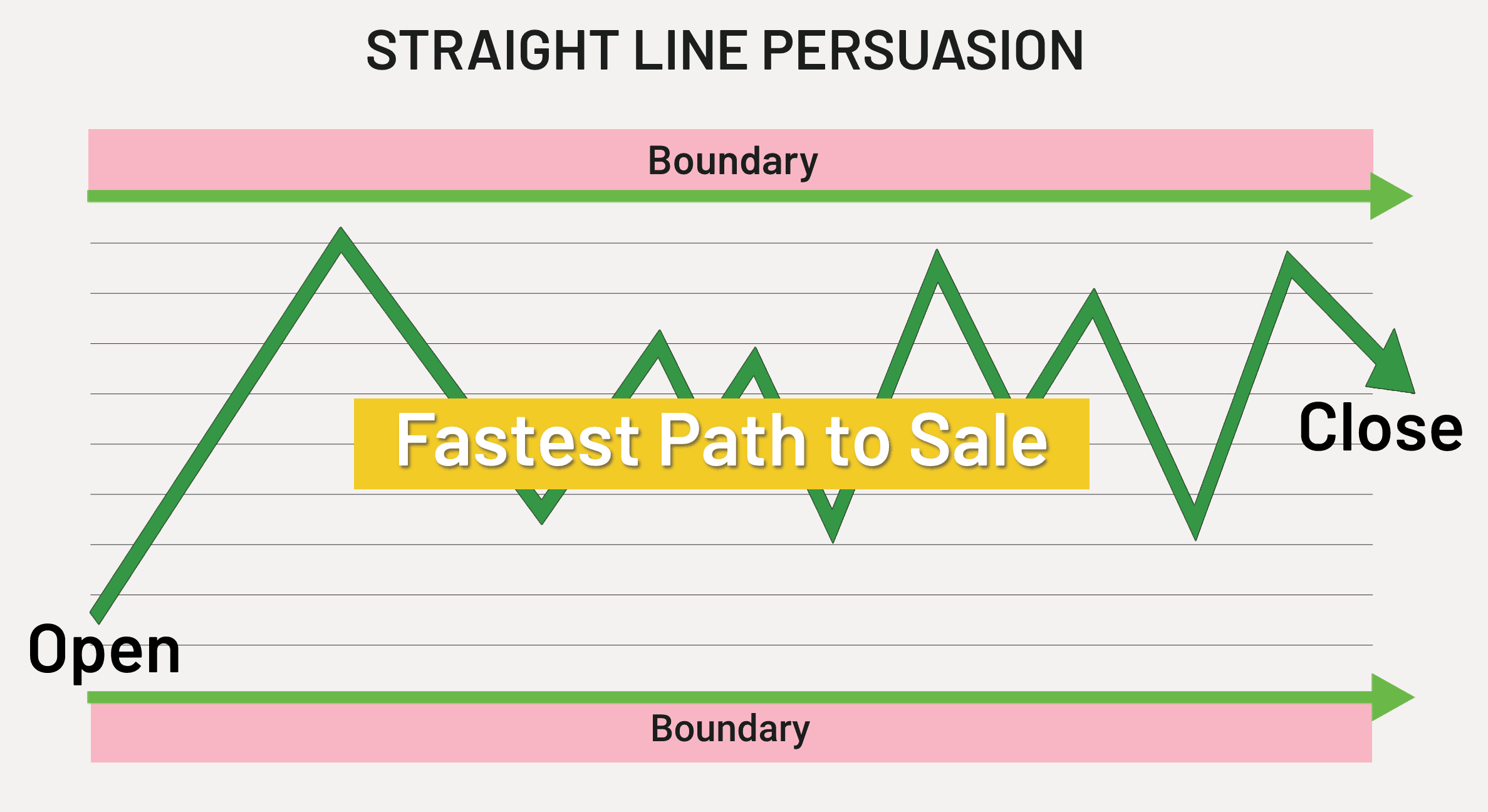 STRAIGHT LINE PERSUASION

Boundary

Fastest Path to Sale

Close

Open

Boundary